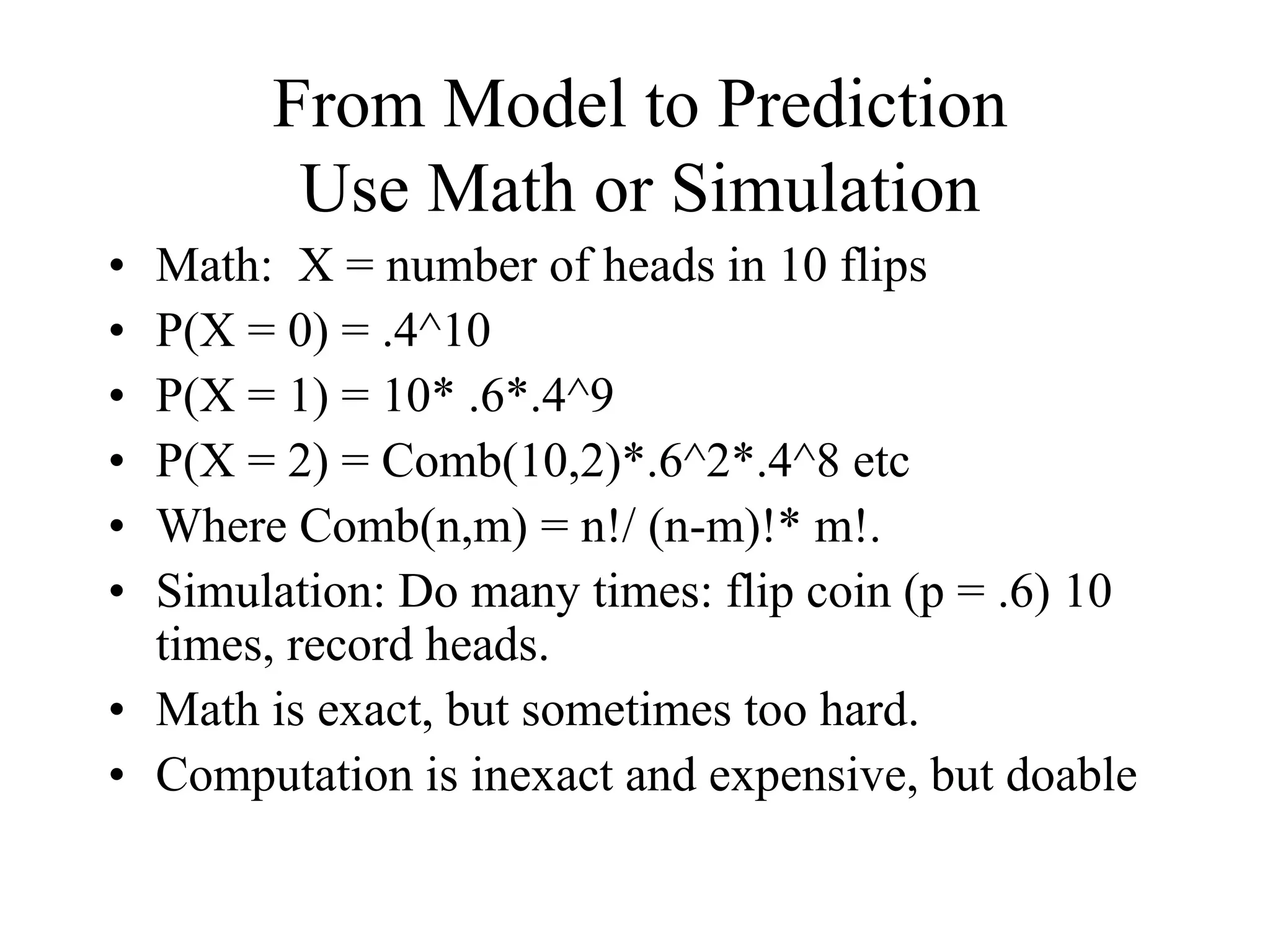 From Model to Prediction
Use Math or Simulation

• Math: X = number of heads in 10 flips
• P(X = 0) = .4^10
• P(X = 1) = 10* .6*.4^9
• P(X = 2) = Comb(10,2)*.6^2*.4^8 etc
• Where Comb(n,m) = n!/ (n-m)!* m!.
• Simulation: Do many times: flip coin (p = .6) 10 times, record heads.
• Math is exact, but sometimes too hard.
• Computation is inexact and expensive, but doable